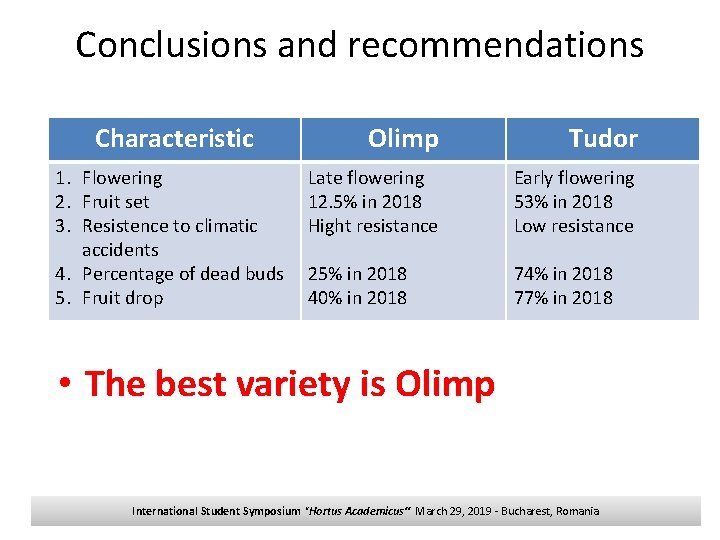 Conclusions and recommendations

| Characteristic | Olimp | Tudor |
|---|---|---|
| 1. Flowering | Late flowering | Early flowering |
| 2. Fruit set | 12.5% in 2018 | 53% in 2018 |
| 3. Resistence to climatic accidents | Hight resistance | Low resistance |
| 4. Percentage of dead buds | 25% in 2018 | 74% in 2018 |
| 5. Fruit drop | 40% in 2018 | 77% in 2018 |

• The best variety is Olimp

International Student Symposium "Hortus Academicus" March 29, 2019 - Bucharest, Romania